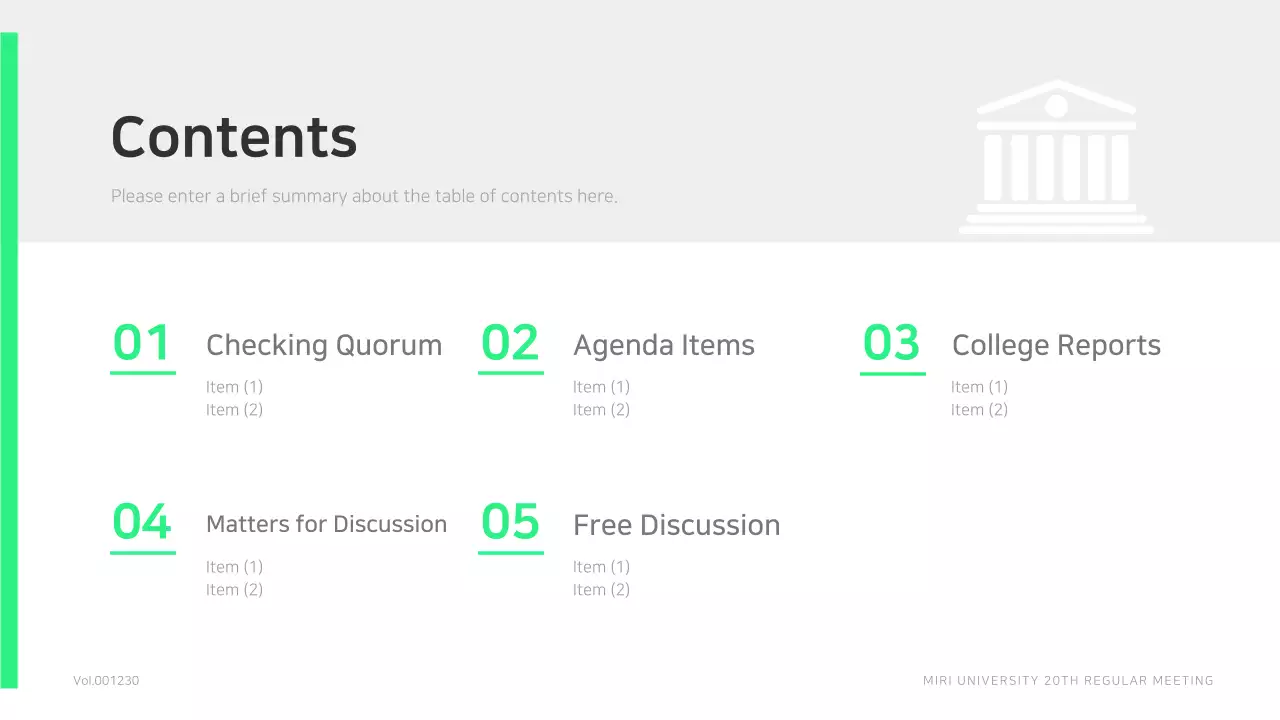 Contents

Please enter a brief summary about the table of contents here.

01
Checking Quorum
Item (1)
Item (2)

02
Agenda Items
Item (1)
Item (2)

03
College Reports
Item (1)
Item (2)

04
Matters for Discussion
Item (1)
Item (2)

05
Free Discussion
Item (1)
Item (2)

Vol.001230

MIRI UNIVERSITY 20TH REGULAR MEETING